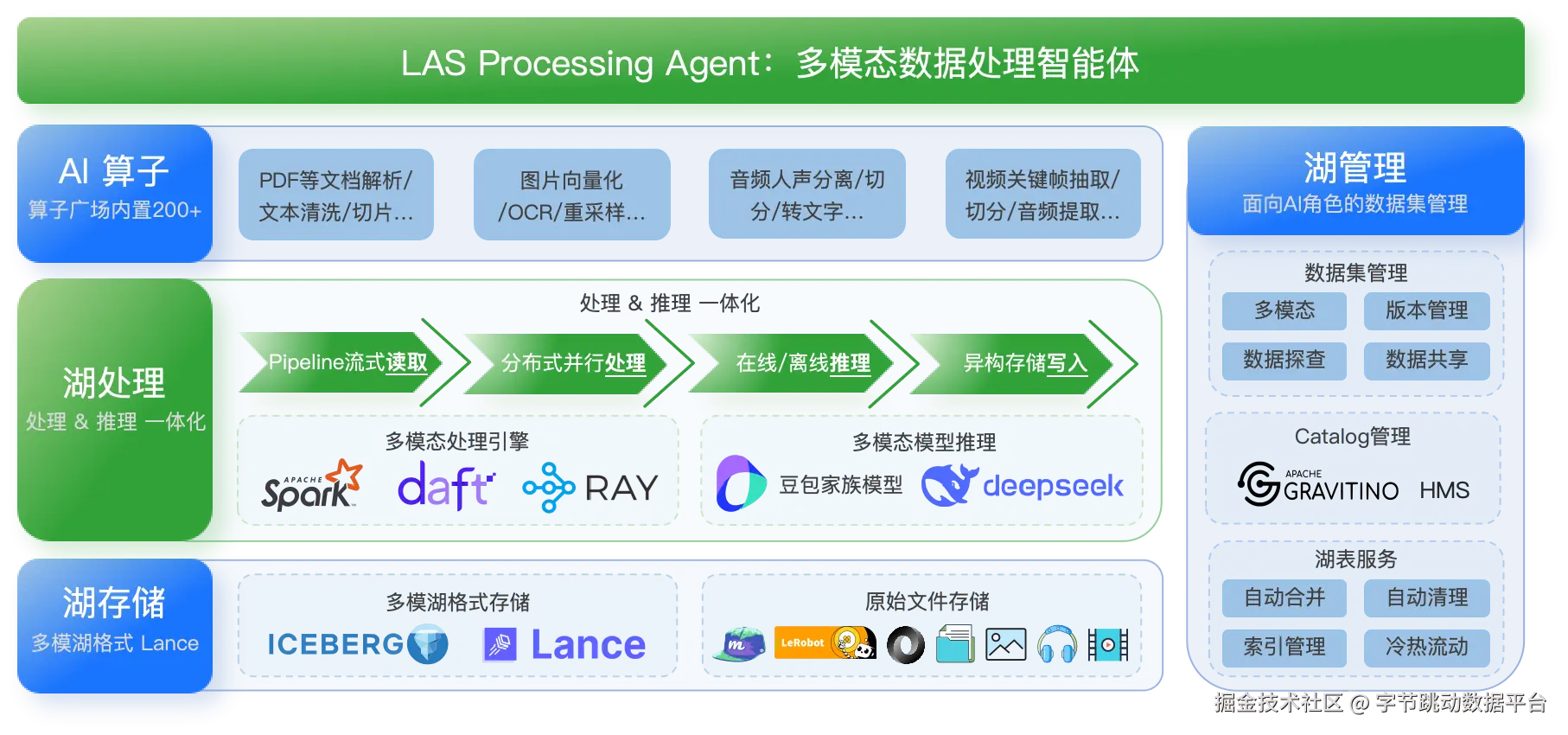 LAS Processing Agent：多模态数据处理智能体

AI 算子
算子广场内置200+

PDF等文档解析/文本清洗/切片...

图片向量化/OCR/重采样...

音频人声分离/切分/转文字...

视频关键帧抽取/切分/音频提取...

湖处理
处理 & 推理 一体化

处理 & 推理 一体化

Pipeline流式读取

分布式并行处理

在线/离线推理

异构存储写入

多模态处理引擎

APACHE Spark

daft

RAY

多模态模型推理

豆包家族模型

deepseek

湖存储
多模湖格式 Lance

多模湖格式存储

ICEBERG

Lance

原始文件存储

LeRobot

湖管理
面向AI角色的数据集管理

数据集管理

多模态

版本管理

数据探查

数据共享

Catalog管理

APACHE GRAVITINO

HMS

湖表服务

自动合并

自动清理

索引管理

冷热流动

掘金技术社区 @ 字节跳动数据平台